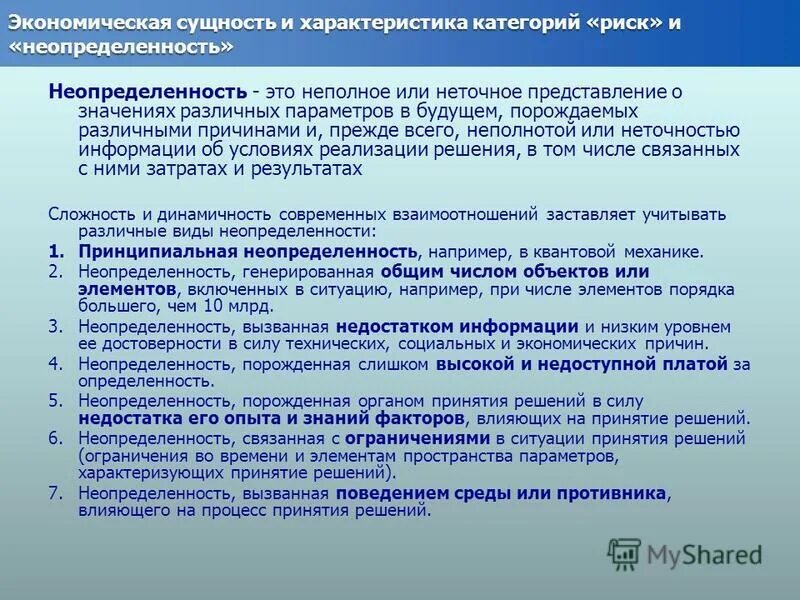 Экономическая сущность и характеристика категорий «риск» и «неопределенность»

Неопределенность - это неполное или неточное представление о значениях различных параметров в будущем, порождаемых различными причинами и, прежде всего, неполнотой или неточностью информации об условиях реализации решения, в том числе связанных с ними затратах и результатах

Сложность и динамичность современных взаимоотношений заставляет учитывать различные виды неопределенности:

1. Принципиальная неопределенность, например, в квантовой механике.
2. Неопределенность, генерированная общим числом объектов или элементов, включенных в ситуацию, например, при числе элементов порядка большего, чем 10 млрд.
3. Неопределенность, вызванная недостатком информации и низким уровнем ее достоверности в силу технических, социальных и экономических причин.
4. Неопределенность, порожденная слишком высокой и недоступной платой за определенность.
5. Неопределенность, порожденная органом принятия решений в силу недостатка его опыта и знаний факторов, влияющих на принятие решений.
6. Неопределенность, связанная с ограничениями в ситуации принятия решений (ограничения во времени и элементам пространства параметров, характеризующих принятие решений).
7. Неопределенность, вызванная поведением среды или противника, влияющего на процесс принятия решений.

MyShared